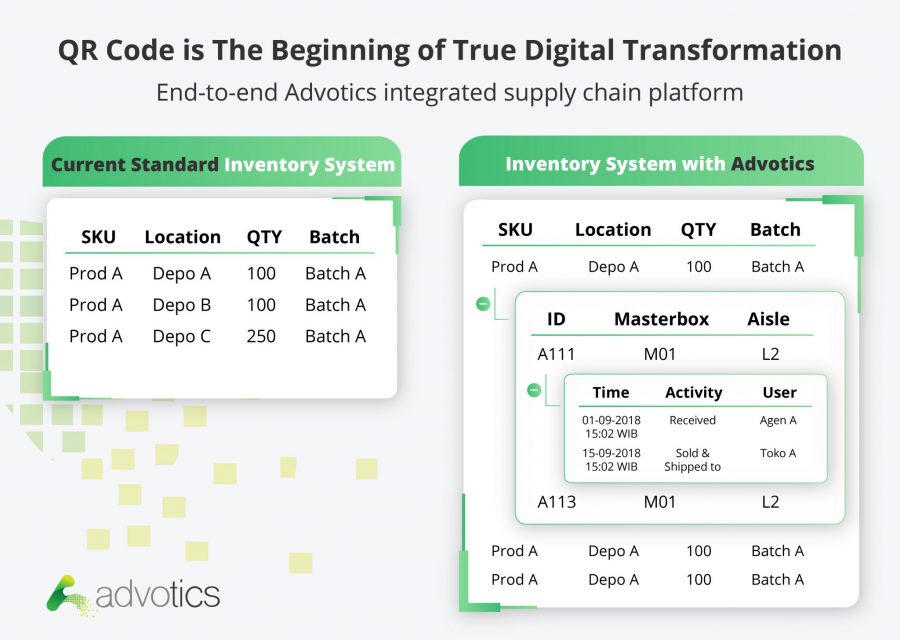 QR Code is The Beginning of True Digital Transformation
End-to-end Advotics integrated supply chain platform

Current Standard Inventory System

| SKU | Location | QTY | Batch |
|---|---|---|---|
| Prod A | Depo A | 100 | Batch A |
| Prod A | Depo B | 100 | Batch A |
| Prod A | Depo C | 250 | Batch A |

Inventory System with Advotics

| SKU | Location | QTY | Batch |
|---|---|---|---|
| Prod A | Depo A | 100 | Batch A |

| ID | Masterbox | Aisle |
|---|---|---|
| A111 | M01 | L2 |

| Time | Activity | User |
|---|---|---|
| 01-09-2018 15:02 WIB | Received | Agen A |
| 15-09-2018 15:02 WIB | Sold & Shipped to | Toko A |

| A113 | M01 | L2 |
|---|---|---|

| Prod A | Depo A | 100 | Batch A |
|---|---|---|---|
| Prod A | Depo A | 100 | Batch A |

advotics